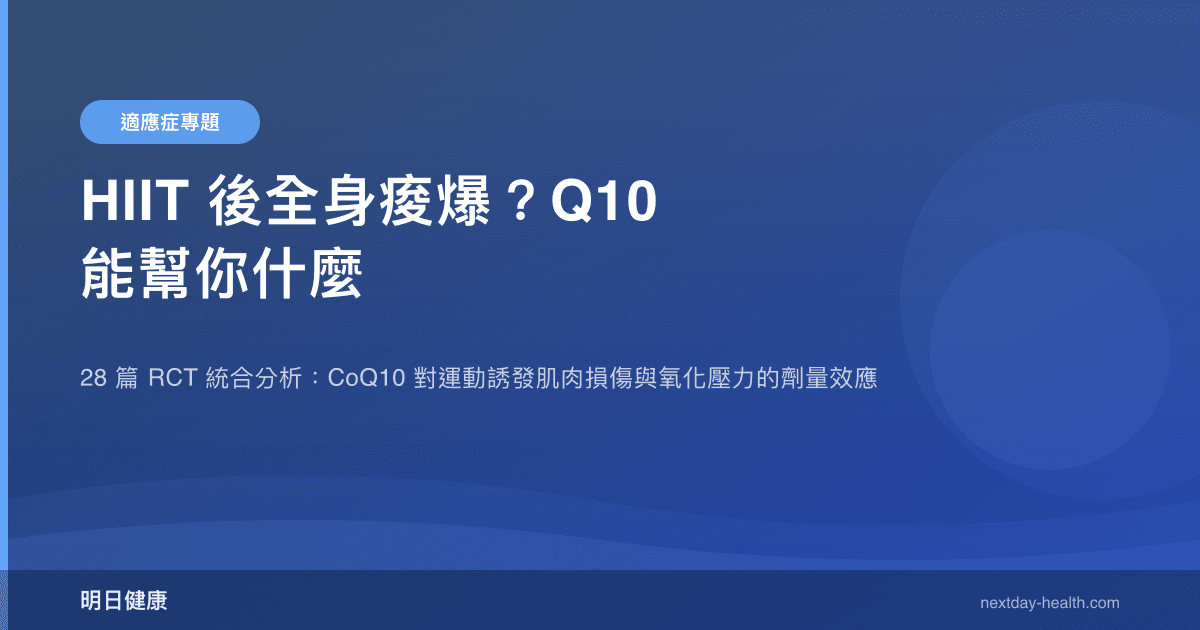 適應症專題

HIIT 後全身痠爆？Q10 能幫你什麼

28 篇 RCT 統合分析：CoQ10 對運動誘發肌肉損傷與氧化壓力的劑量效應

明日健康

nextday-health.com